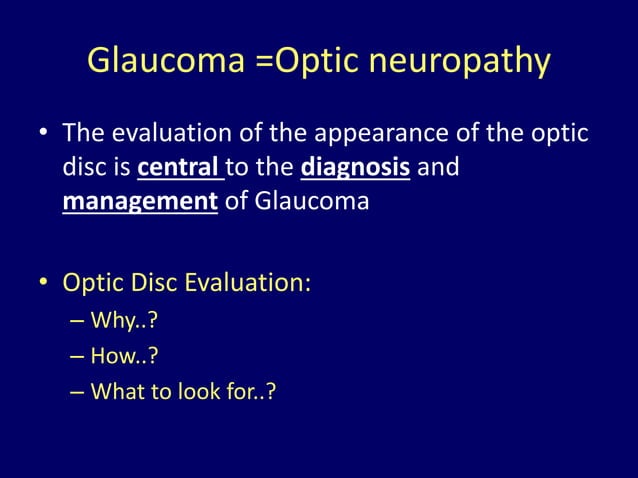 Glaucoma =Optic neuropathy

• The evaluation of the appearance of the optic disc is central to the diagnosis and management of Glaucoma

• Optic Disc Evaluation:
– Why..?
– How..?
– What to look for..?